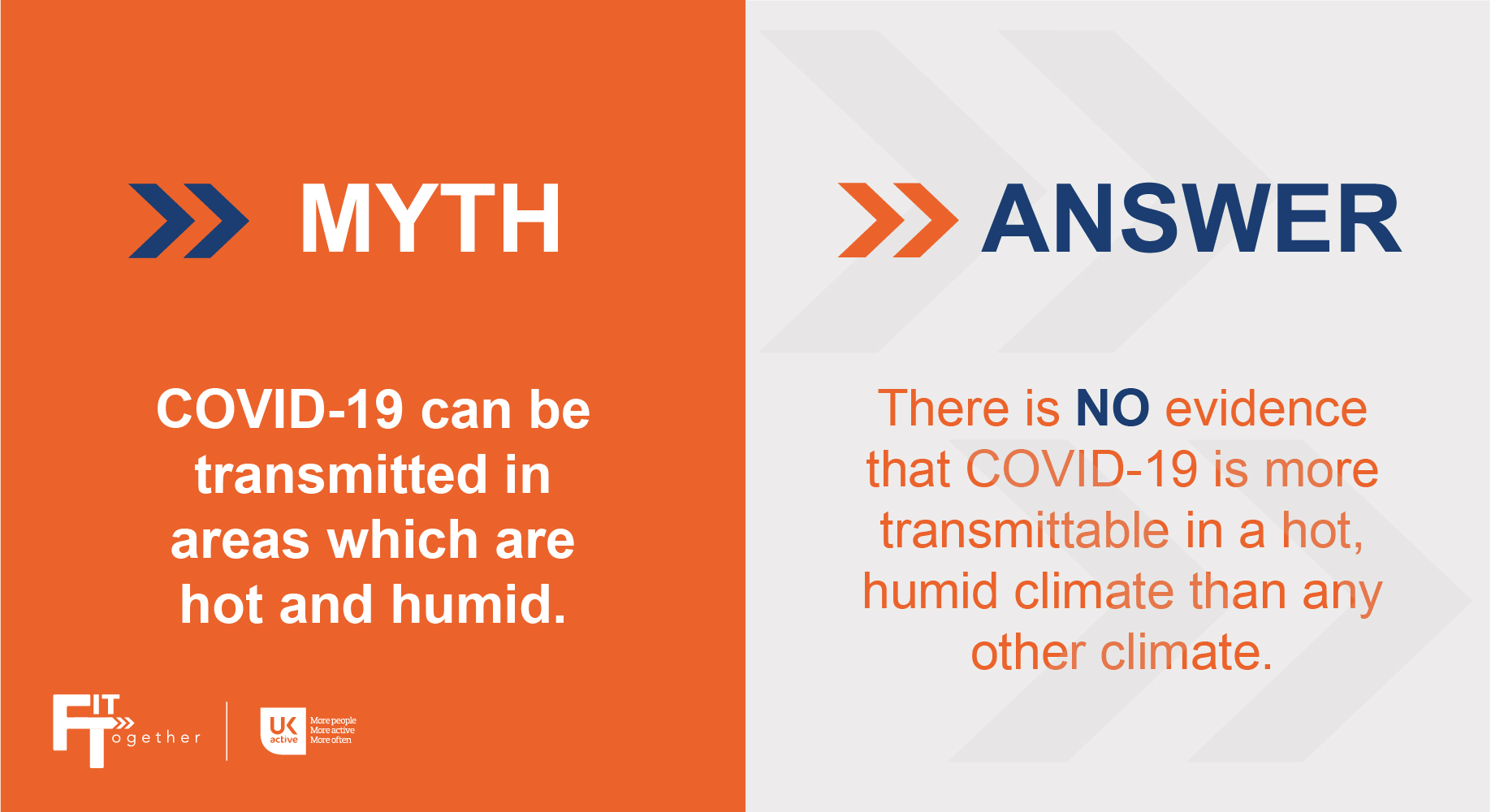 MYTH

COVID-19 can be transmitted in areas which are hot and humid.

FIT Together

UK active More people More active More often

ANSWER

There is NO evidence that COVID-19 is more transmittable in a hot, humid climate than any other climate.